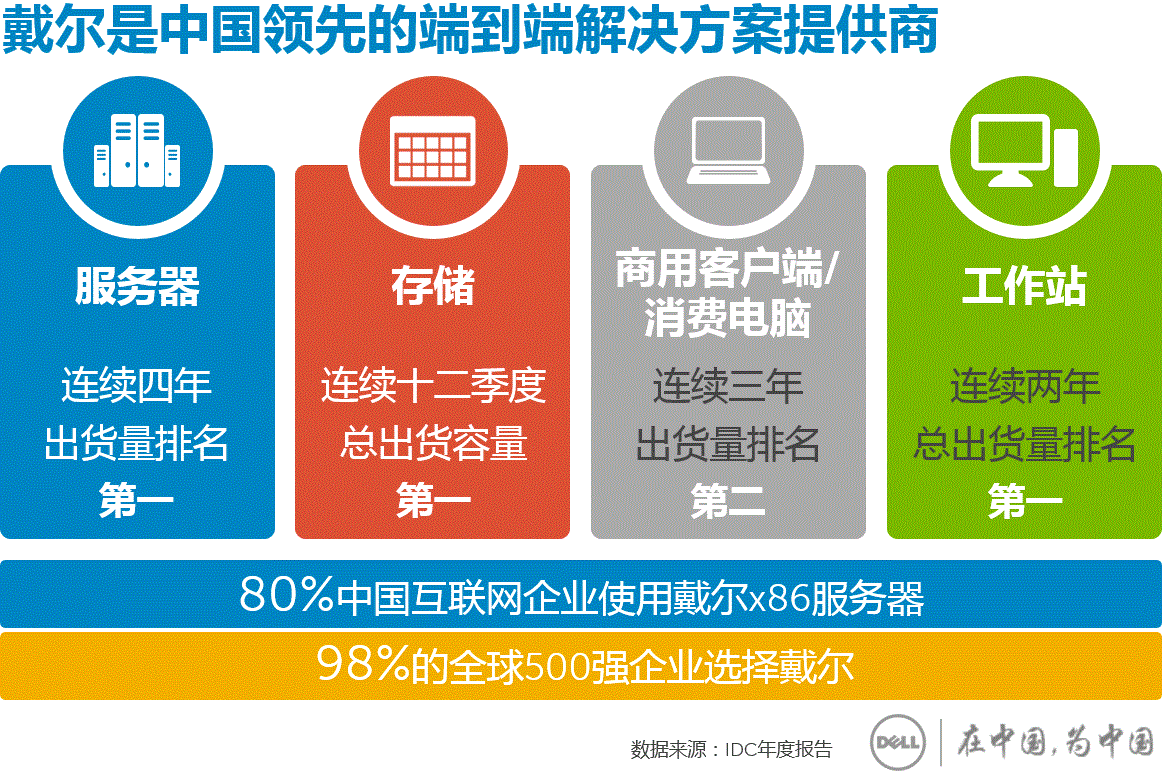 戴尔是中国领先的端到端解决方案提供商

服务器

连续四年
出货量排名
第一

存储

连续十二季度
总出货容量
第一

商用客户端/
消费电脑

连续三年
出货量排名
第二

工作站

连续两年
总出货量排名
第一

80%中国互联网企业使用戴尔x86服务器

98%的全球500强企业选择戴尔

数据来源：IDC年度报告

DELL

在中国，为中国